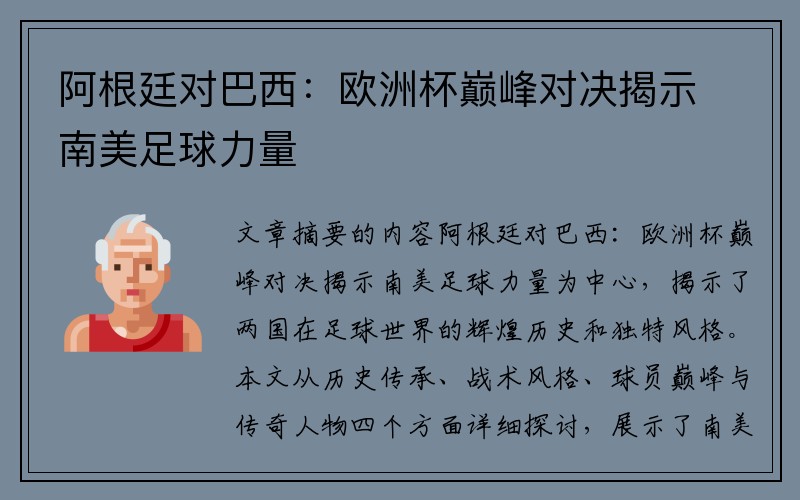 阿根廷对巴西：欧洲杯巅峰对决揭示南美足球力量

文章摘要的内容阿根廷对巴西：欧洲杯巅峰对决揭示南美足球力量为中心，揭示了两国在足球世界的辉煌历史和独特风格。本文从历史传承、战术风格、球员巅峰与传奇人物四个方面详细探讨，展示了南美